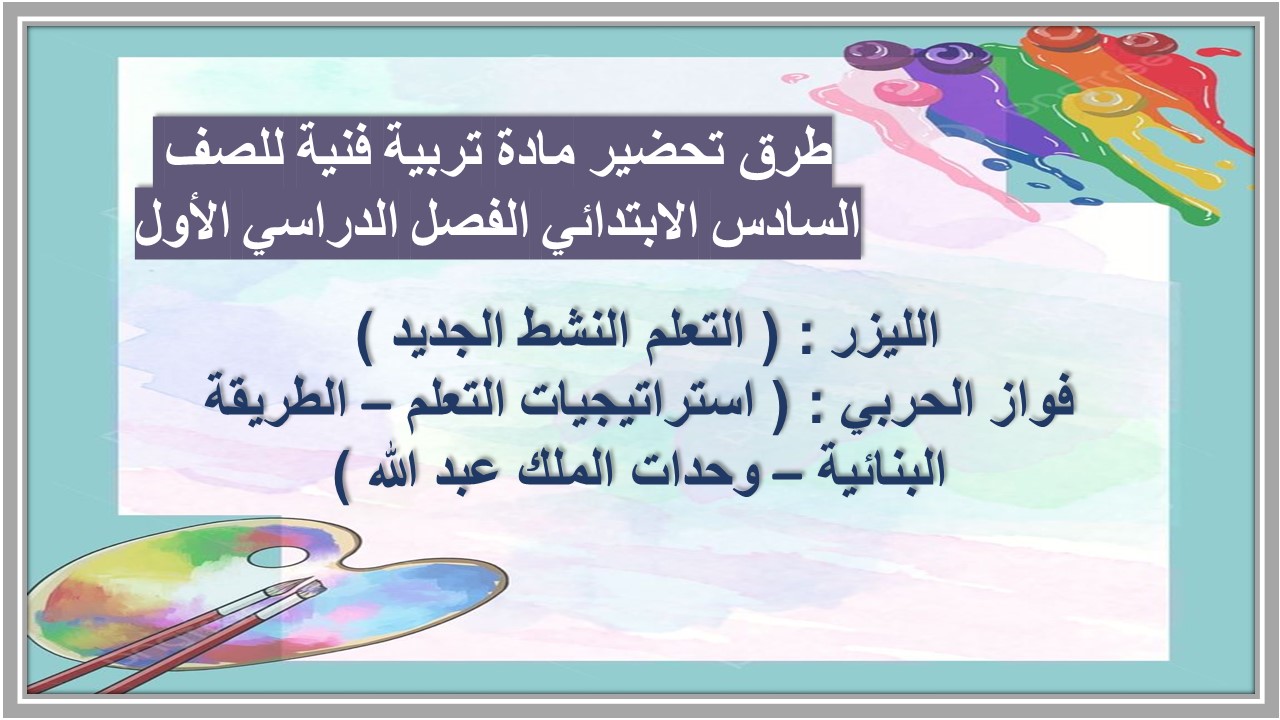 طرق تحضير مادة تربية فنية للصف السادس الابتدائي الفصل الدراسي الأول

الليزر : ( التعلم النشط الجديد )
فواز الحربي : ( استراتيجيات التعلم – الطريقة البنائية – وحدات الملك عبد الله )